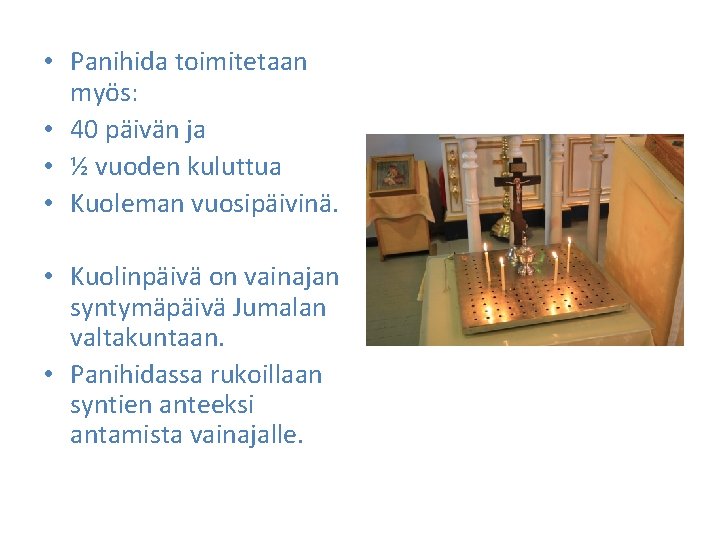 • Panihida toimitetaan myös:
• 40 päivän ja
• ½ vuoden kuluttua
• Kuoleman vuosipäivinä.

• Kuolinpäivä on vainajan syntymäpäivä Jumalan valtakuntaan.
• Panihidassa rukoillaan syntien anteeksi antamista vainajalle.